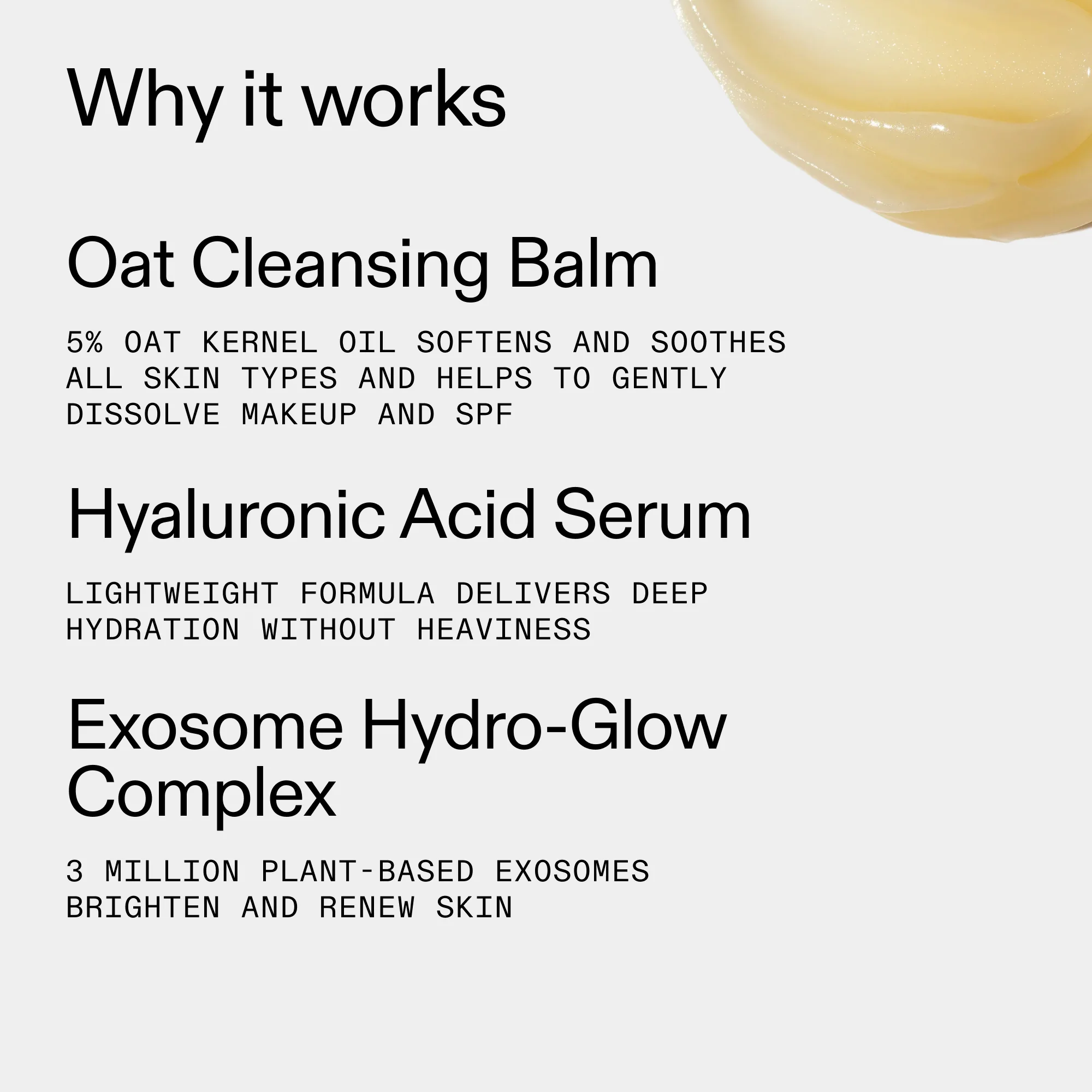 Why it works

Oat Cleansing Balm

5% OAT KERNEL OIL SOFTENS AND SOOTHES ALL SKIN TYPES AND HELPS TO GENTLY DISSOLVE MAKEUP AND SPF

Hyaluronic Acid Serum

LIGHTWEIGHT FORMULA DELIVERS DEEP HYDRATION WITHOUT HEAVINESS

Exosome Hydro-Glow Complex

3 MILLION PLANT-BASED EXOSOMES BRIGHTEN AND RENEW SKIN